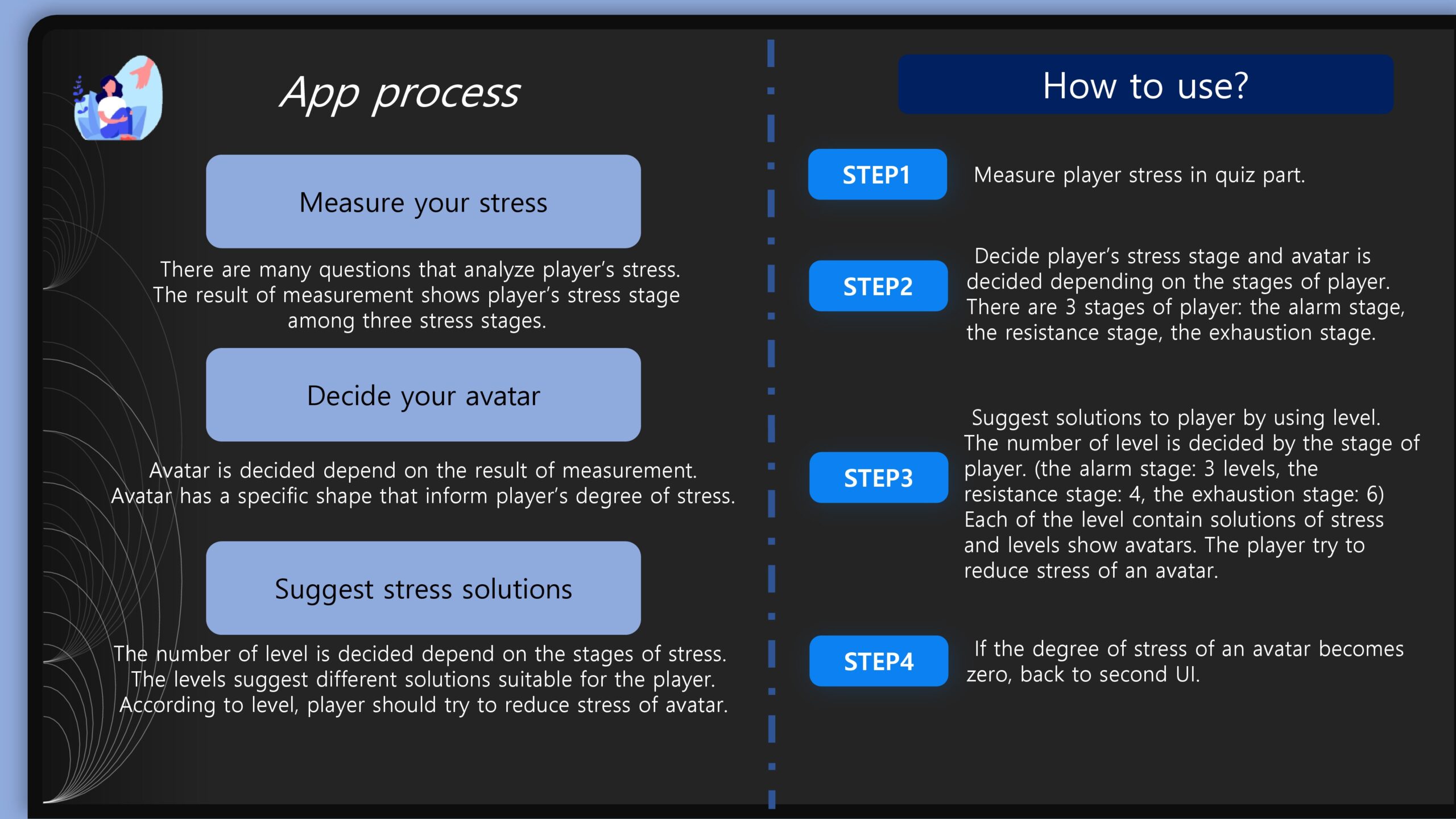 App process

Measure your stress

There are many questions that analyze player's stress. The result of measurement shows player's stress stage among three stress stages.

Decide your avatar

Avatar is decided depend on the result of measurement. Avatar has a specific shape that inform player's degree of stress.

Suggest stress solutions

The number of level is decided depend on the stages of stress. The levels suggest different solutions suitable for the player. According to level, player should try to reduce stress of avatar.

How to use?

STEP1

Measure player stress in quiz part.

STEP2

Decide player's stress stage and avatar is decided depending on the stages of player. There are 3 stages of player: the alarm stage, the resistance stage, the exhaustion stage.

STEP3

Suggest solutions to player by using level. The number of level is decided by the stage of player. (the alarm stage: 3 levels, the resistance stage: 4, the exhaustion stage: 6) Each of the level contain solutions of stress and levels show avatars. The player try to reduce stress of an avatar.

STEP4

If the degree of stress of an avatar becomes zero, back to second UI.